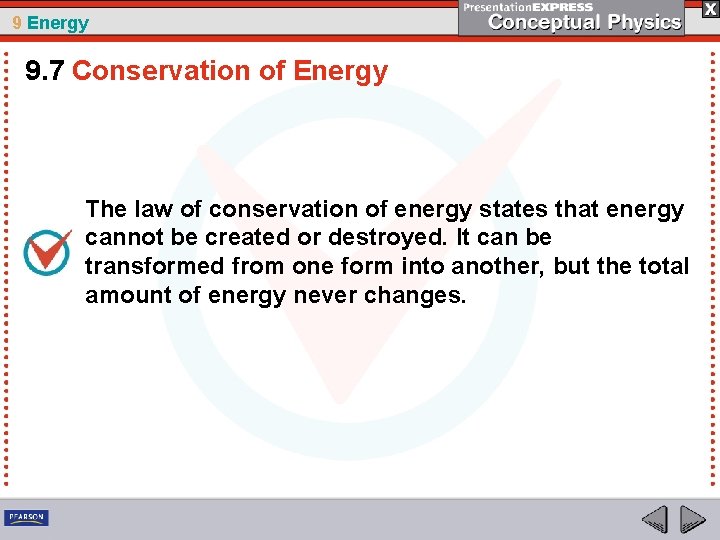 9 Energy

PresentationEXPRESS
Conceptual Physics

X

9.7 Conservation of Energy

The law of conservation of energy states that energy cannot be created or destroyed. It can be transformed from one form into another, but the total amount of energy never changes.

PEARSON